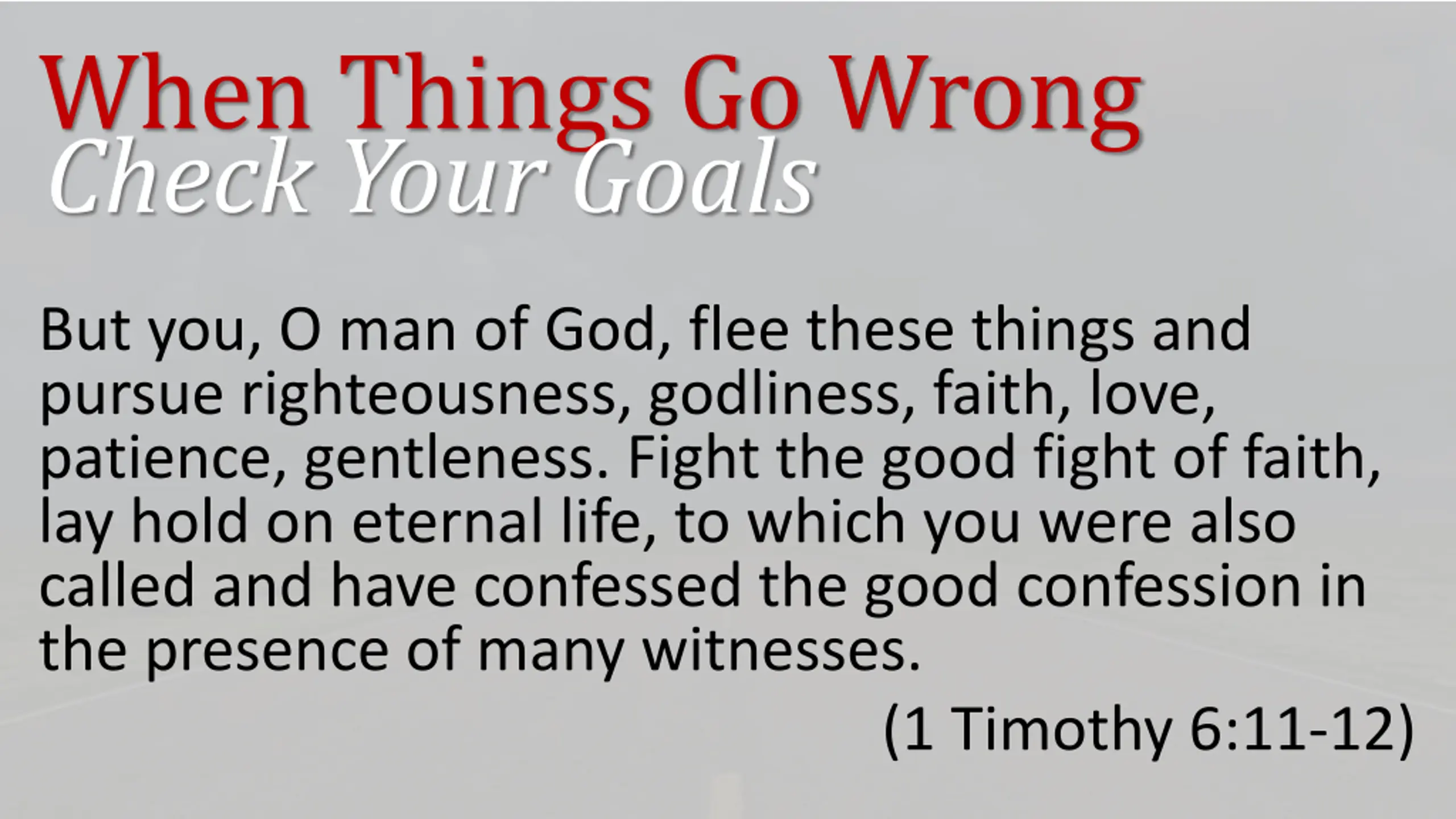 When Things Go Wrong
Check Your Goals

But you, O man of God, flee these things and pursue righteousness, godliness, faith, love, patience, gentleness. Fight the good fight of faith, lay hold on eternal life, to which you were also called and have confessed the good confession in the presence of many witnesses.

(1 Timothy 6:11-12)